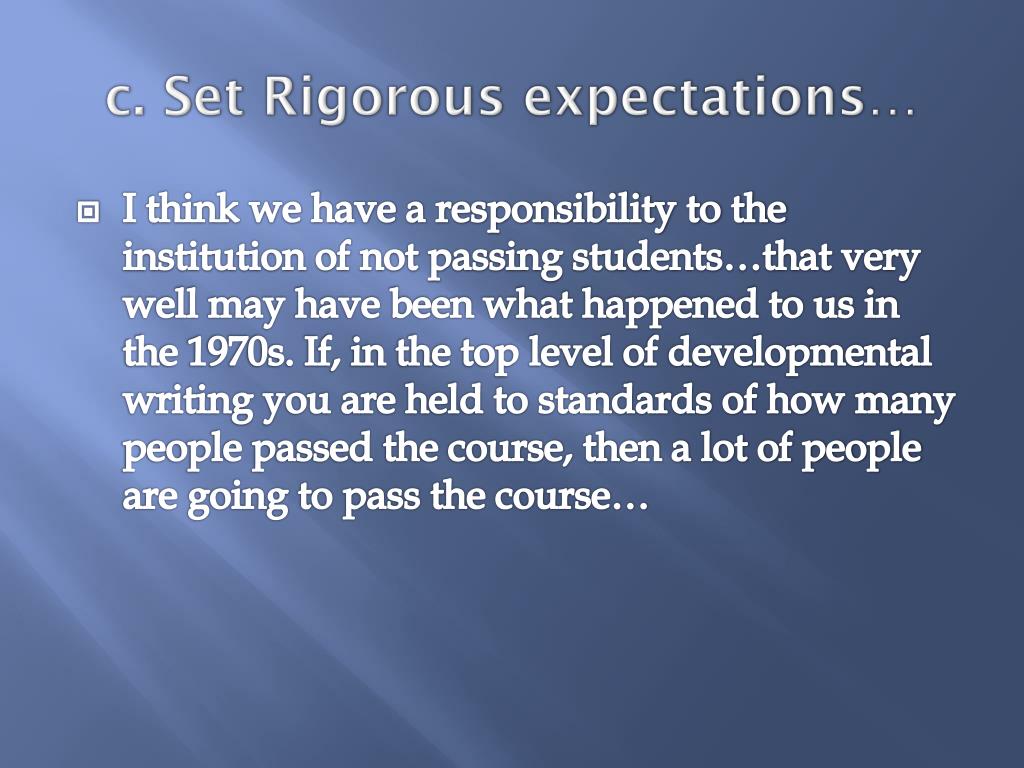 c. Set Rigorous expectations…

I think we have a responsibility to the institution of not passing students…that very well may have been what happened to us in the 1970s. If, in the top level of developmental writing you are held to standards of how many people passed the course, then a lot of people are going to pass the course…